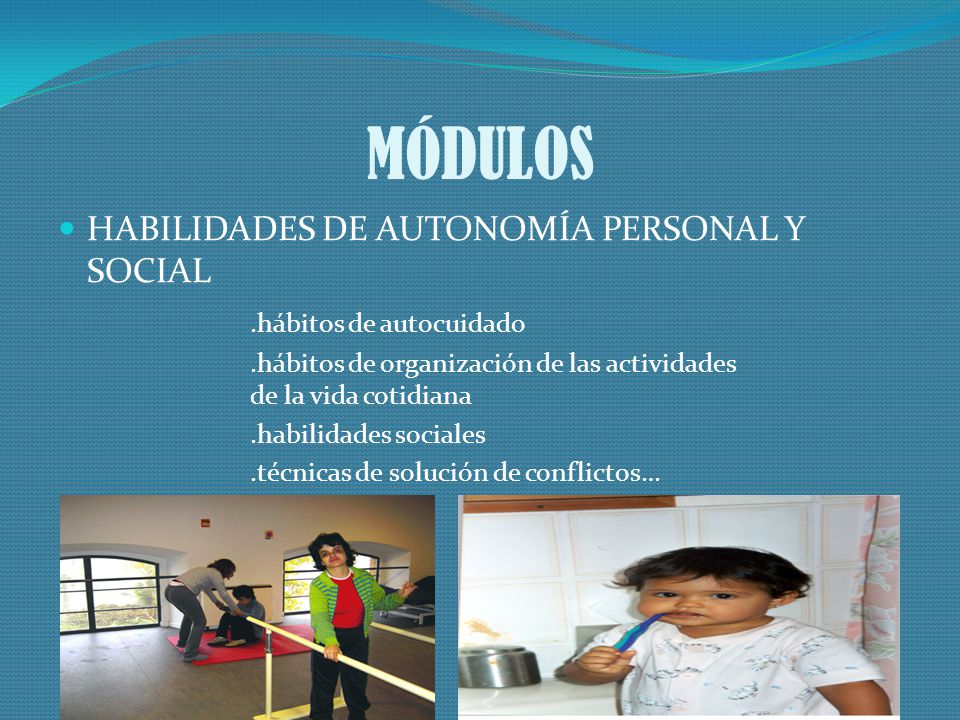 MÓDULOS

HABILIDADES DE AUTONOMÍA PERSONAL Y SOCIAL

.hábitos de autocuidado

.hábitos de organización de las actividades de la vida cotidiana

.habilidades sociales

.técnicas de solución de conflictos…